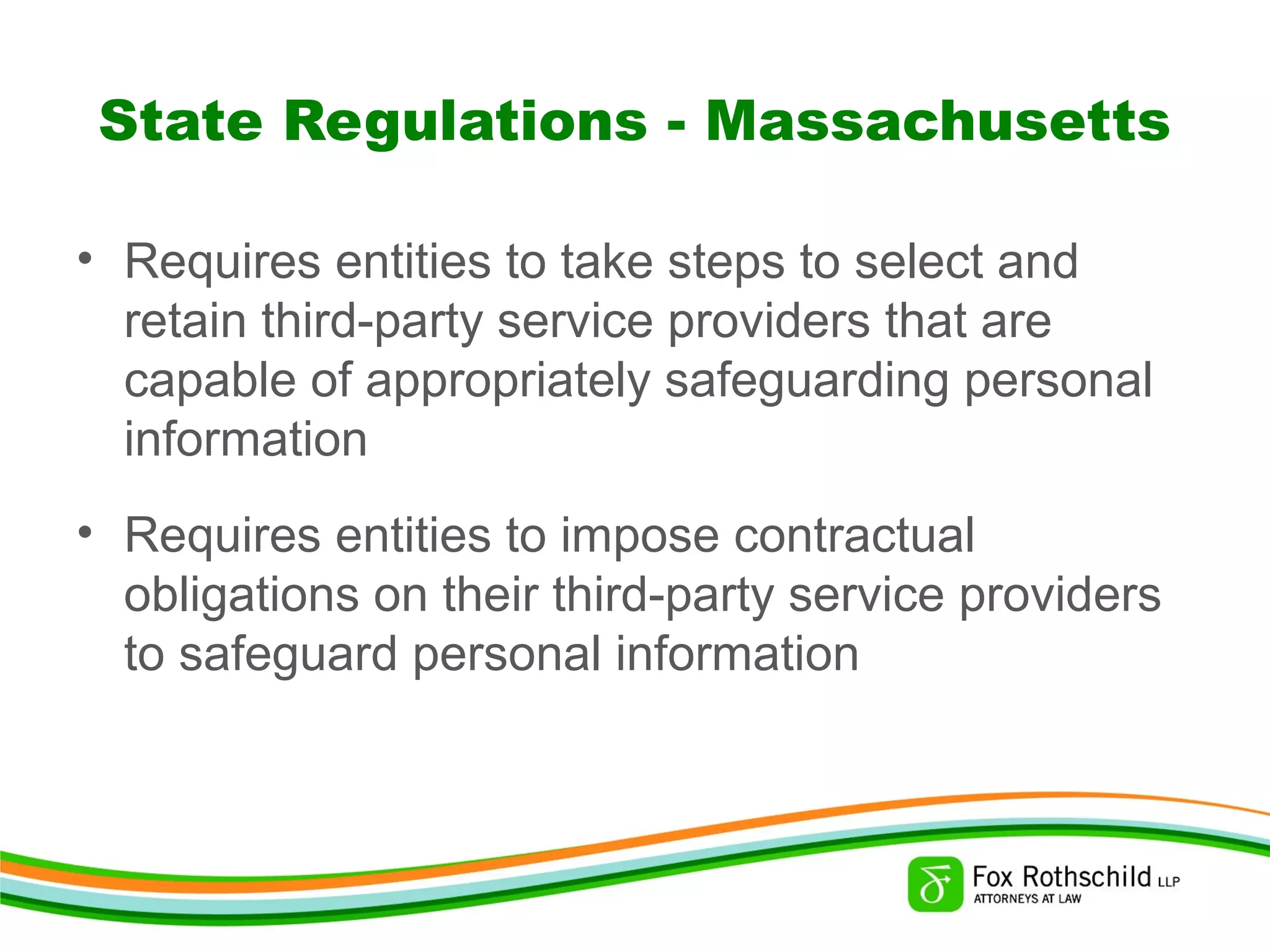 State Regulations - Massachusetts

• Requires entities to take steps to select and retain third-party service providers that are capable of appropriately safeguarding personal information

• Requires entities to impose contractual obligations on their third-party service providers to safeguard personal information

Fox Rothschild LLP
ATTORNEYS AT LAW